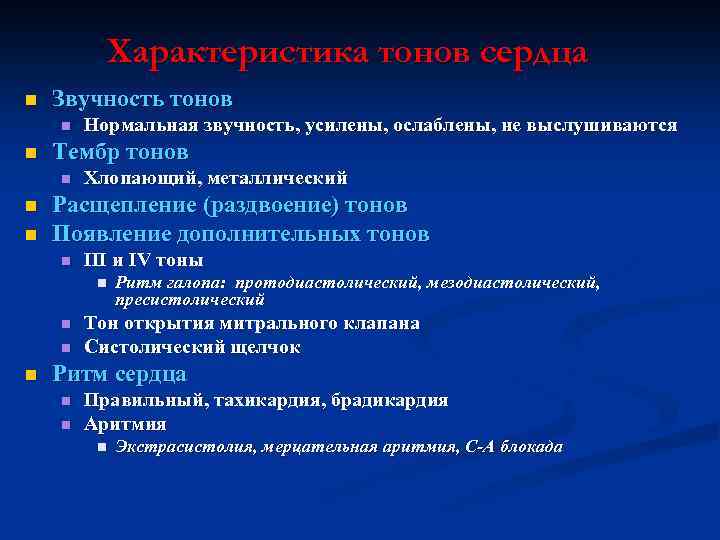 Характеристика тонов сердца

Звучность тонов
Нормальная звучность, усилены, ослаблены, не выслушиваются

Тембр тонов
Хлопающий, металлический

Расщепление (раздвоение) тонов

Появление дополнительных тонов
III и IV тоны
Ритм галопа: протодиастолический, мезодиастолический, пресистолический
Тон открытия митрального клапана
Систолический щелчок

Ритм сердца
Правильный, тахикардия, брадикардия
Аритмия
Экстрасистолия, мерцательная аритмия, С-А блокада